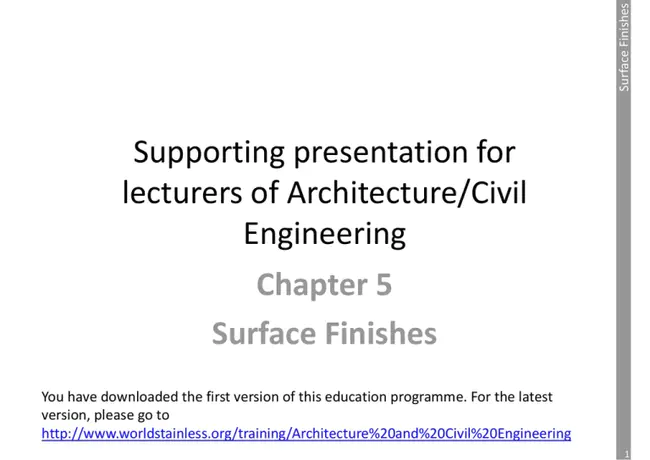 Surface Finishes

Supporting presentation for lecturers of Architecture/Civil Engineering

Chapter 5

Surface Finishes

You have downloaded the first version of this education programme. For the latest version, please go to http://www.worldstainless.org/training/Architecture%20and%20Civil%20Engineering

1